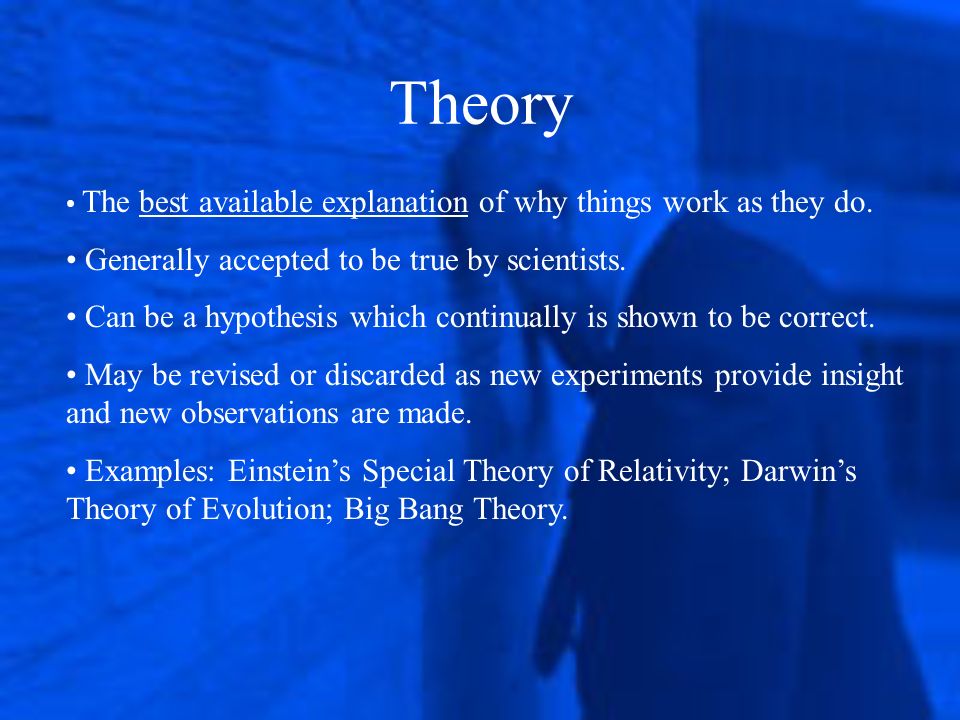 Theory

• The best available explanation of why things work as they do.

• Generally accepted to be true by scientists.

• Can be a hypothesis which continually is shown to be correct.

• May be revised or discarded as new experiments provide insight and new observations are made.

• Examples: Einstein’s Special Theory of Relativity; Darwin’s Theory of Evolution; Big Bang Theory.